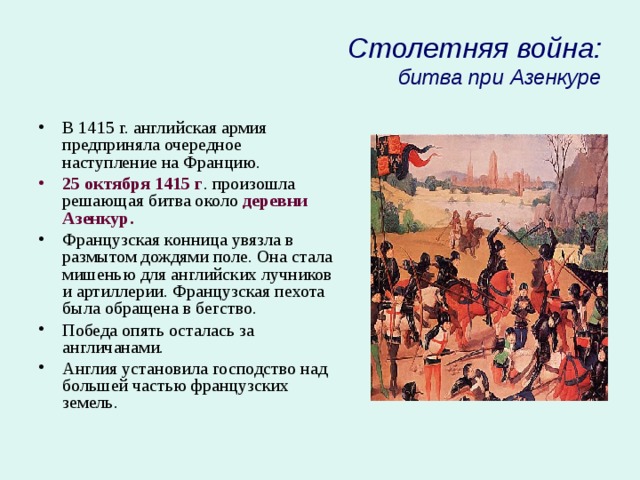 Столетняя война:
битва при Азенкуре

• В 1415 г. английская армия предприняла очередное наступление на Францию.
• 25 октября 1415 г. произошла решающая битва около деревни Азенкур.
• Французская конница увязла в размытом дождями поле. Она стала мишенью для английских лучников и артиллерии. Французская пехота была обращена в бегство.
• Победа опять осталась за англичанами.
• Англия установила господство над большей частью французских земель.